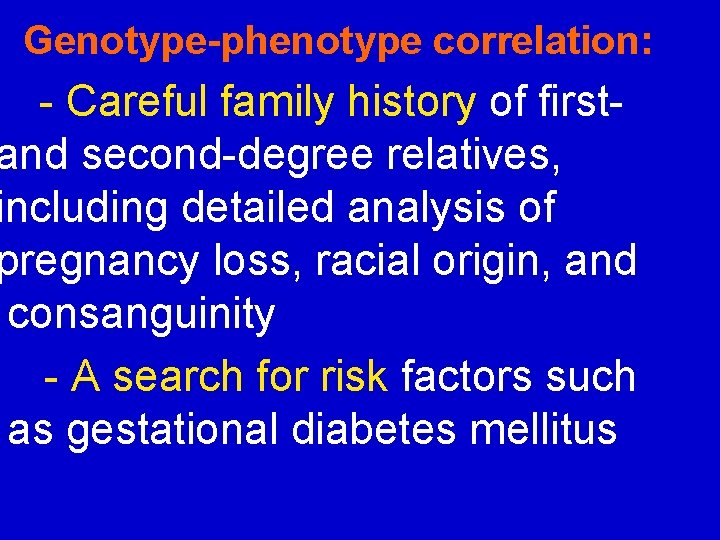 Genotype-phenotype correlation:

- Careful family history of first- and second-degree relatives, including detailed analysis of pregnancy loss, racial origin, and consanguinity

- A search for risk factors such as gestational diabetes mellitus